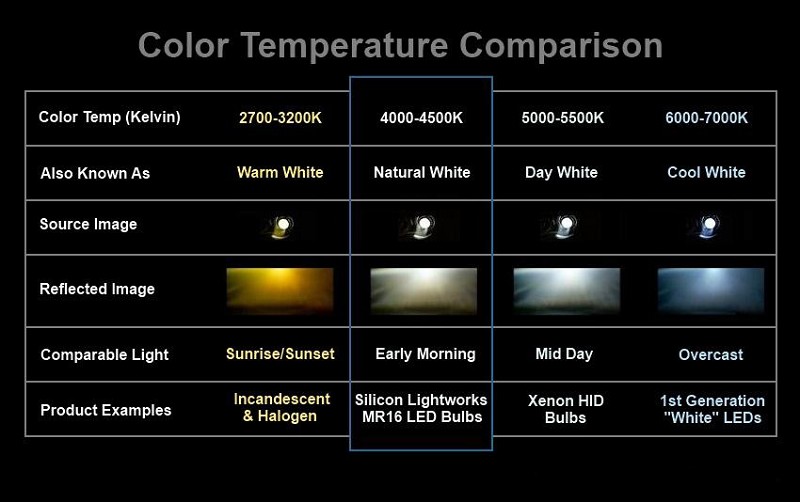 Color Temperature Comparison

| Color Temp (Kelvin) | 2700-3200K | 4000-4500K | 5000-5500K | 6000-7000K |
|---|---|---|---|---|
| Also Known As | Warm White | Natural White | Day White | Cool White |
| Source Image | | | | |
| Reflected Image | | | | |
| Comparable Light | Sunrise/Sunset | Early Morning | Mid Day | Overcast |
| Product Examples | Incandescent & Halogen | Silicon Lightworks MR16 LED Bulbs | Xenon HID Bulbs | 1st Generation "White" LEDs |